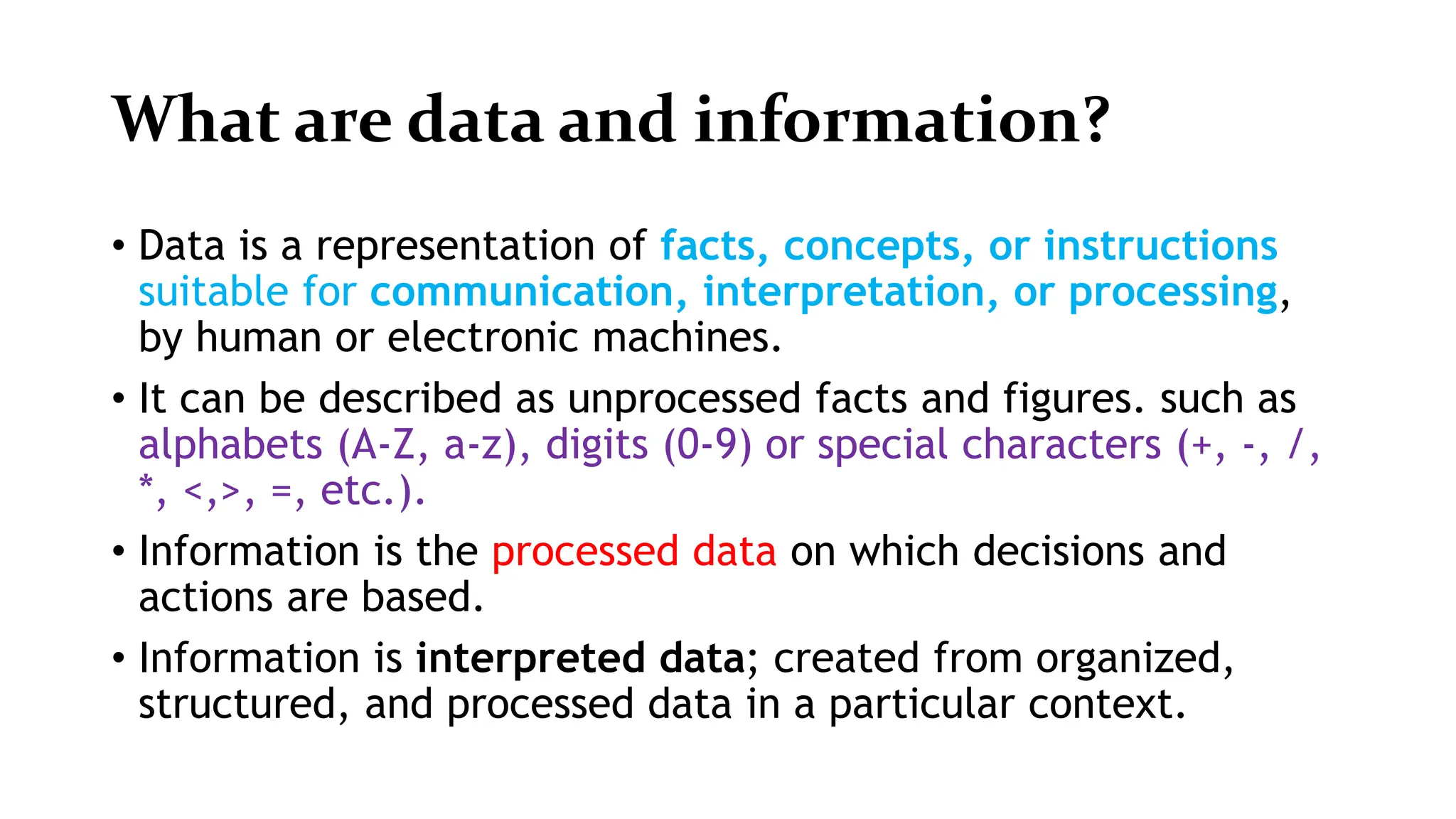 What are data and information?

• Data is a representation of facts, concepts, or instructions suitable for communication, interpretation, or processing, by human or electronic machines.

• It can be described as unprocessed facts and figures. such as alphabets (A-Z, a-z), digits (0-9) or special characters (+, -, /, *, <,>, =, etc.).

• Information is the processed data on which decisions and actions are based.

• Information is interpreted data; created from organized, structured, and processed data in a particular context.